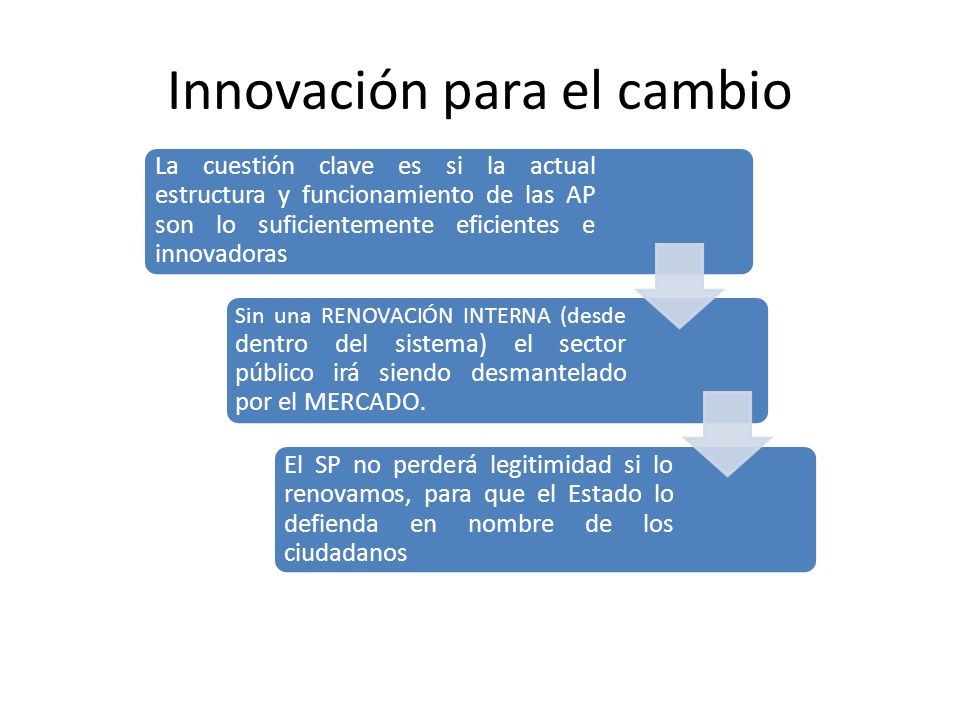 Innovación para el cambio

La cuestión clave es si la actual estructura y funcionamiento de las AP son lo suficientemente eficientes e innovadoras

Sin una RENOVACIÓN INTERNA (desde dentro del sistema) el sector público irá siendo desmantelado por el MERCADO.

El SP no perderá legitimidad si lo renovamos, para que el Estado lo defienda en nombre de los ciudadanos